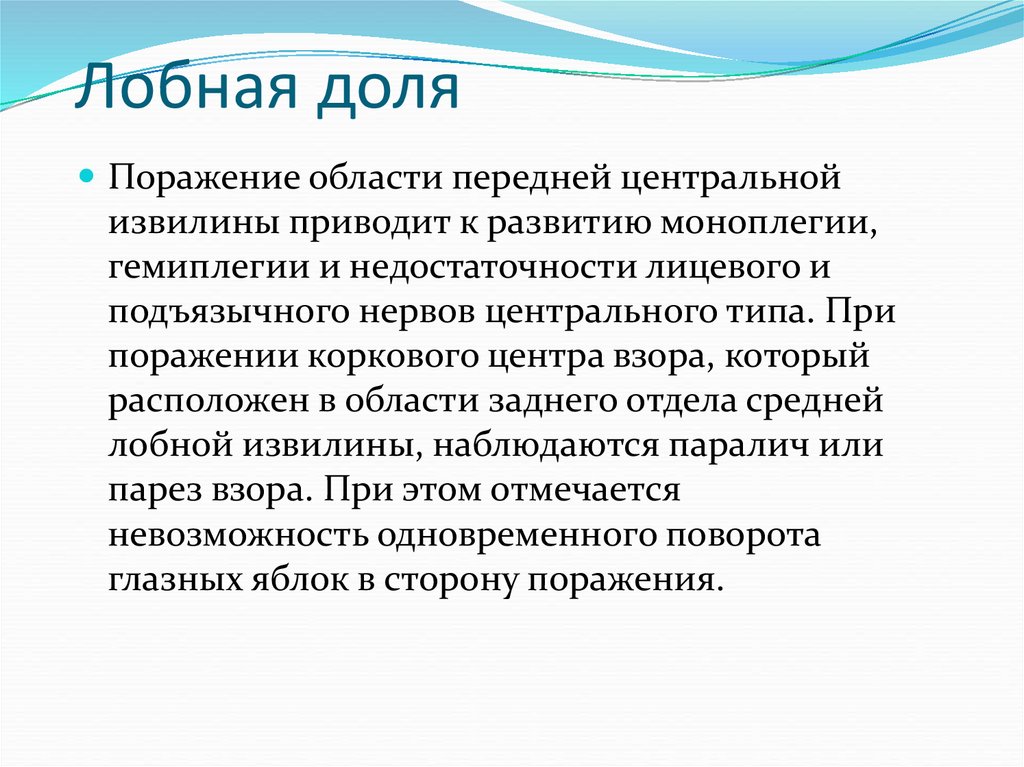 Лобная доля

Поражение области передней центральной извилины приводит к развитию моноплегии, гемиплегии и недостаточности лицевого и подъязычного нервов центрального типа. При поражении коркового центра взора, который расположен в области заднего отдела средней лобной извилины, наблюдаются паралич или парез взора. При этом отмечается невозможность одновременного поворота глазных яблок в сторону поражения.